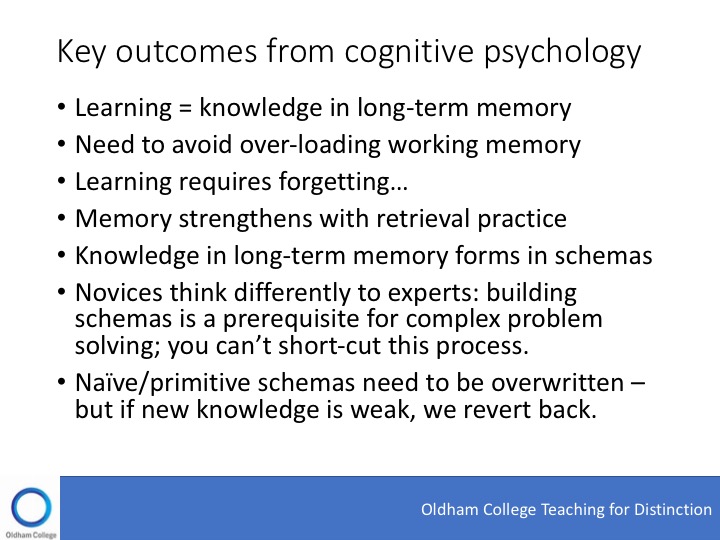 Key outcomes from cognitive psychology

• Learning = knowledge in long-term memory
• Need to avoid over-loading working memory
• Learning requires forgetting…
• Memory strengthens with retrieval practice
• Knowledge in long-term memory forms in schemas
• Novices think differently to experts: building schemas is a prerequisite for complex problem solving; you can't short-cut this process.
• Naïve/primitive schemas need to be overwritten – but if new knowledge is weak, we revert back.

Oldham College

Oldham College Teaching for Distinction